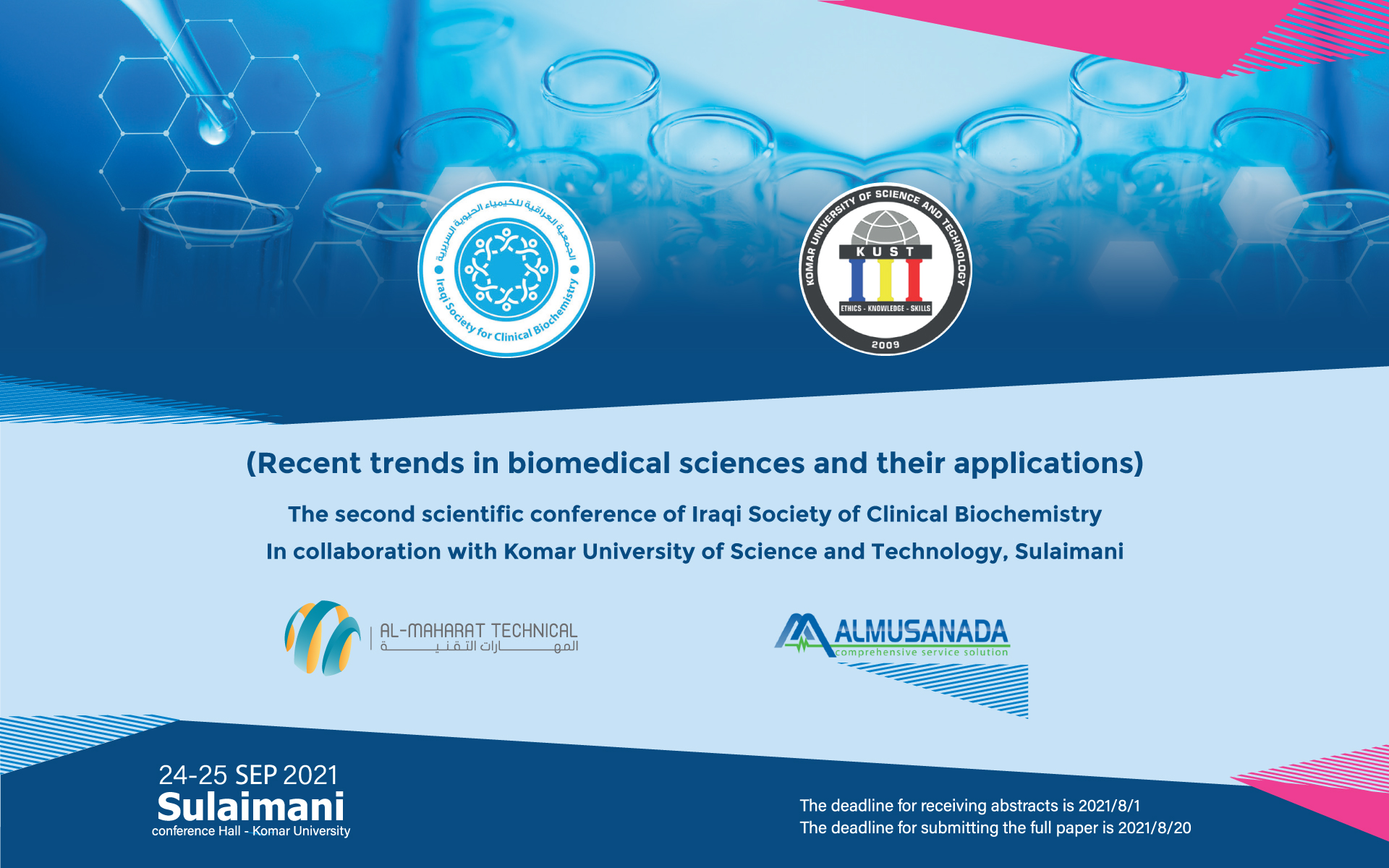 الجمعية العراقية للكيمياء الحيوية السريرية
Iraqi Society for Clinical Biochemistry

KOMAR UNIVERSITY OF SCIENCE AND TECHNOLOGY
KUST
ETHICS - KNOWLEDGE - SKILLS
2009

(Recent trends in biomedical sciences and their applications)

The second scientific conference of Iraqi Society of Clinical Biochemistry

In collaboration with Komar University of Science and Technology, Sulaimani

AL-MAHARAT TECHNICAL
المهارات التقنية

ALMUSANADA
comprehensive service solution

24-25 SEP 2021
Sulaimani
conference Hall - Komar University

The deadline for receiving abstracts is 2021/8/1
The deadline for submitting the full paper is 2021/8/20